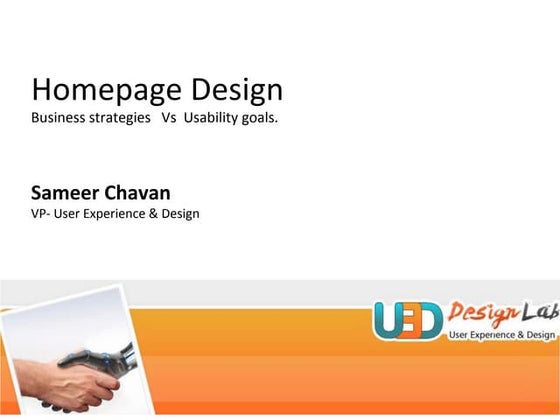 Homepage Design
Business strategies Vs Usability goals.

Sameer Chavan
VP- User Experience & Design

UED Design Lab
User Experience & Design